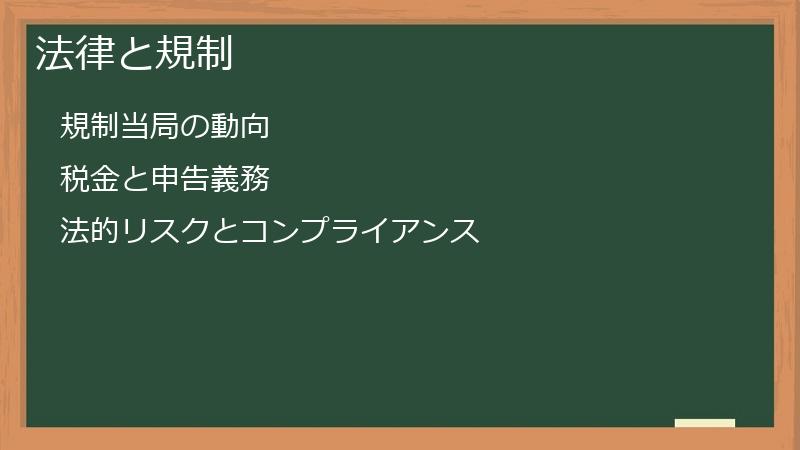 法律と規制

規制当局の動向

税金と申告義務

法的リスクとコンプライアンス